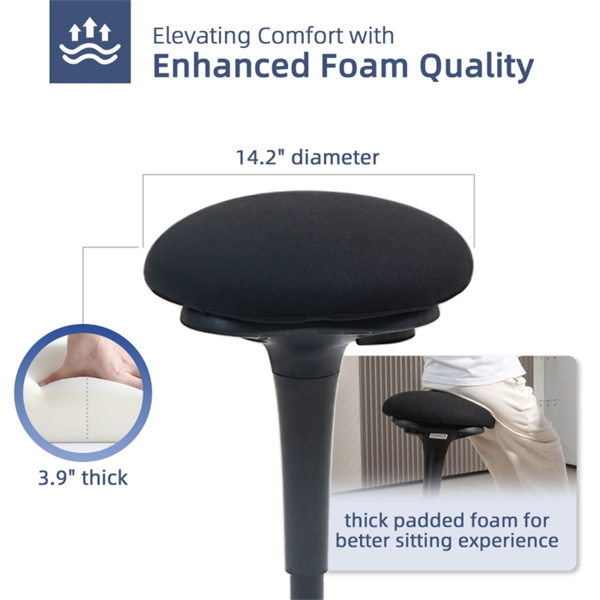 Elevating Comfort with
Enhanced Foam Quality

14.2" diameter

3.9" thick

thick padded foam for better sitting experience